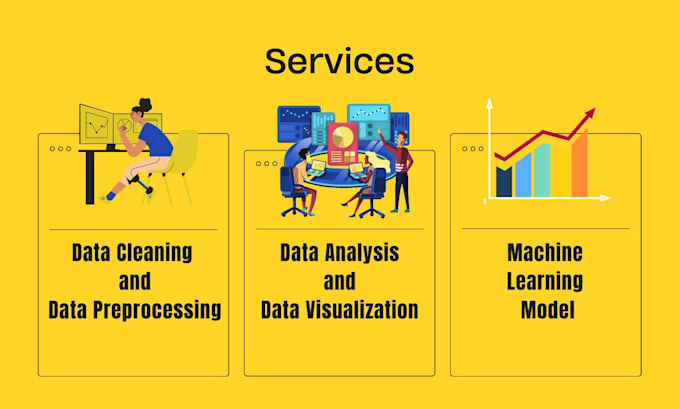 Services

Data Cleaning and Data Preprocessing

Data Analysis and Data Visualization

Machine Learning Model